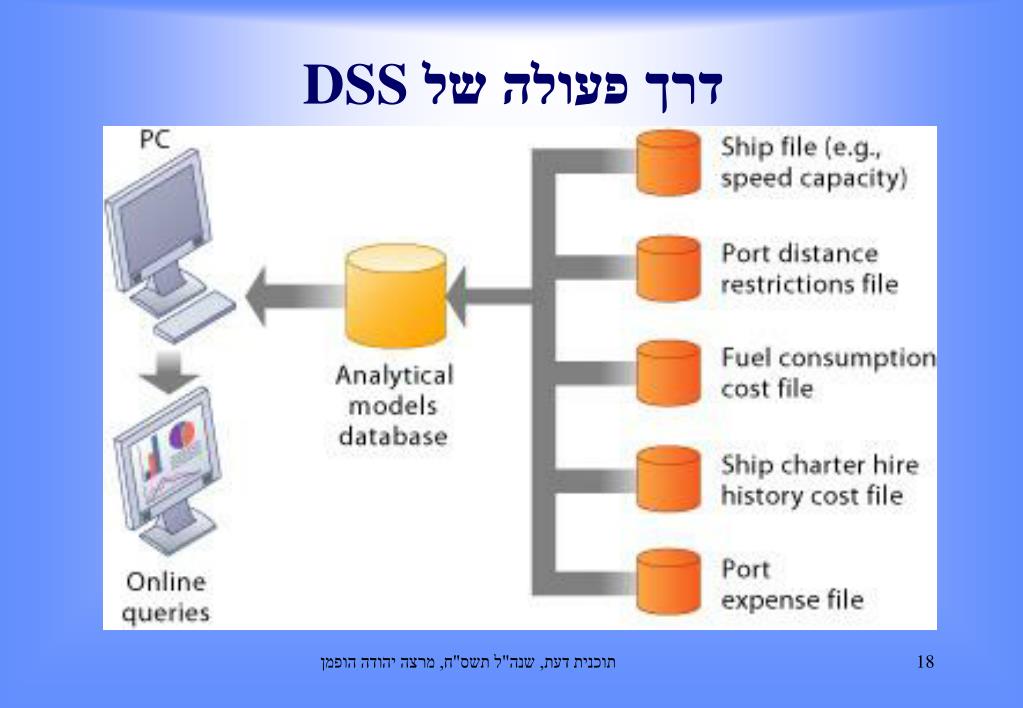 דרך פעולה של DSS

PC

Online queries

Analytical models database

Ship file (e.g., speed capacity)

Port distance restrictions file

Fuel consumption cost file

Ship charter hire history cost file

Port expense file

תוכנית דעת, שנה"ל תשס"ח, מרצה יהודה הופמן

18